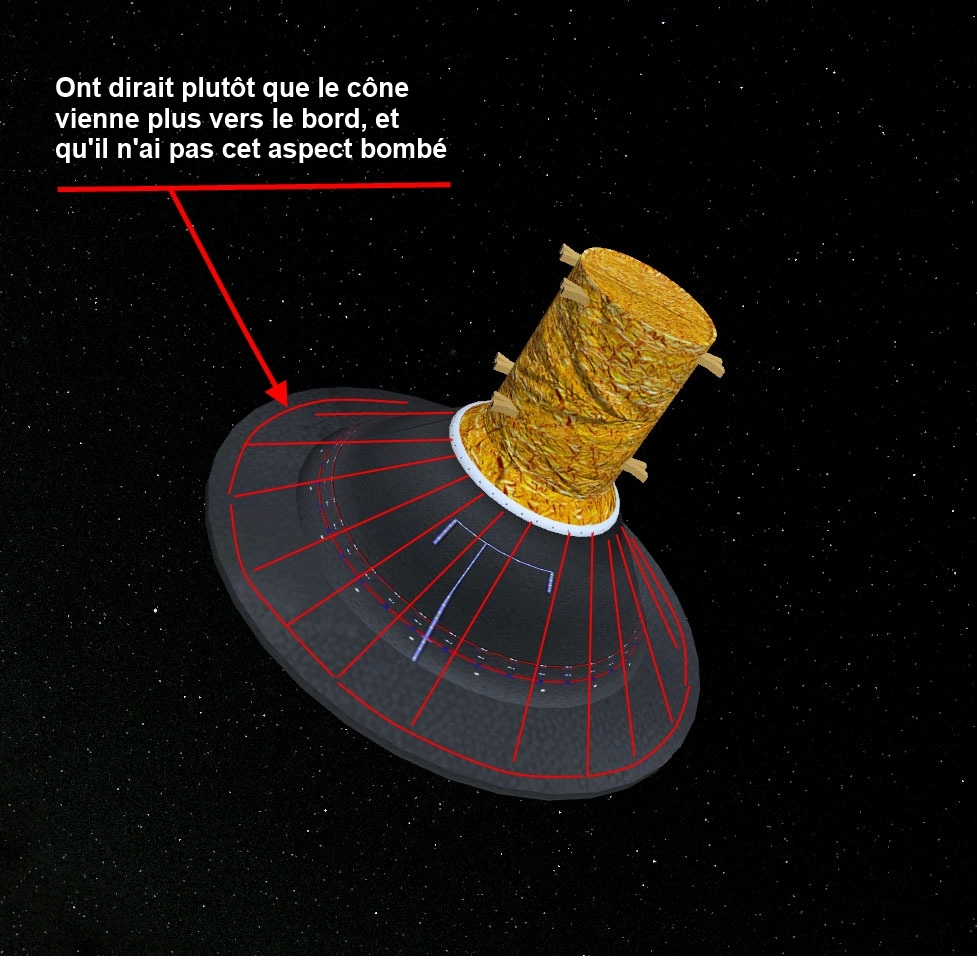 Ont dirait plutôt que le cône vienne plus vers le bord, et qu'il n'ai pas cet aspect bombé